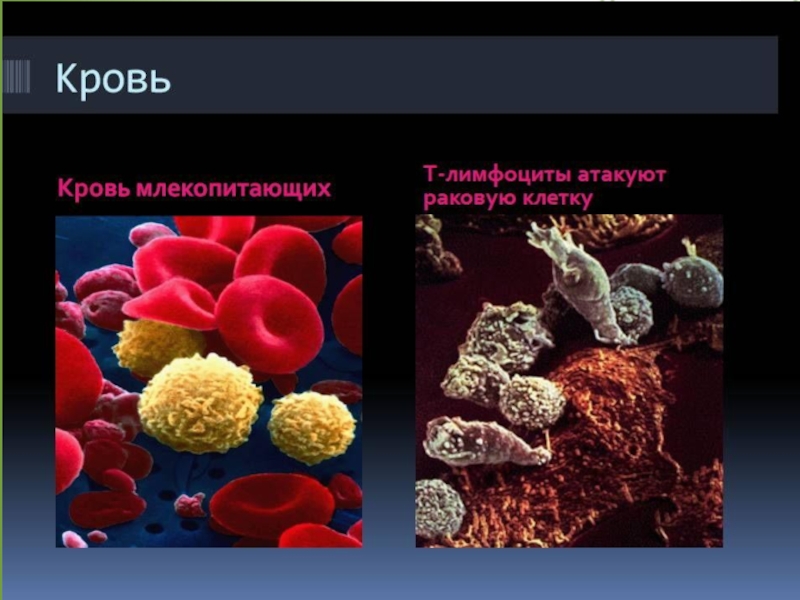 Кровь

Кровь млекопитающих

Т-лимфоциты атакуют раковую клетку